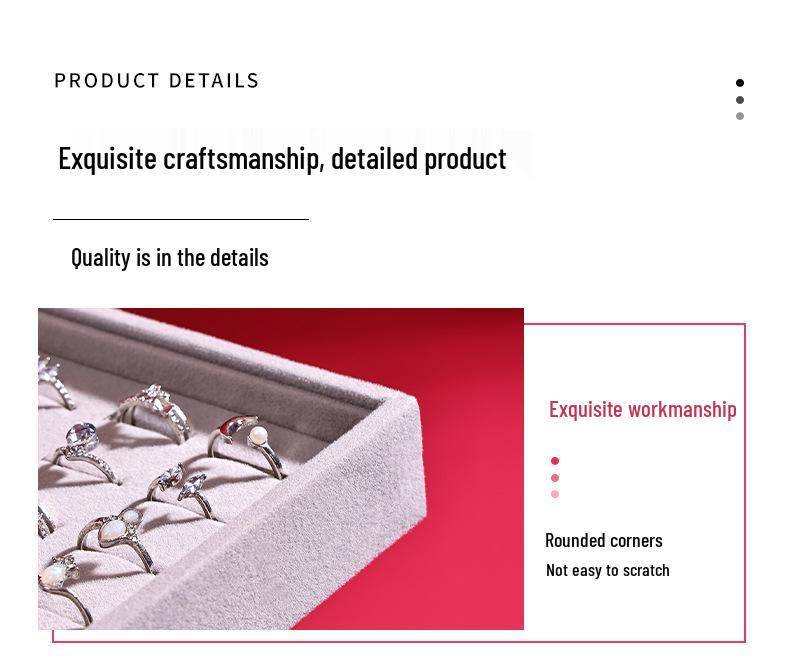 PRODUCT DETAILS

Exquisite craftsmanship, detailed product

Quality is in the details

Exquisite workmanship

Rounded corners

Not easy to scratch